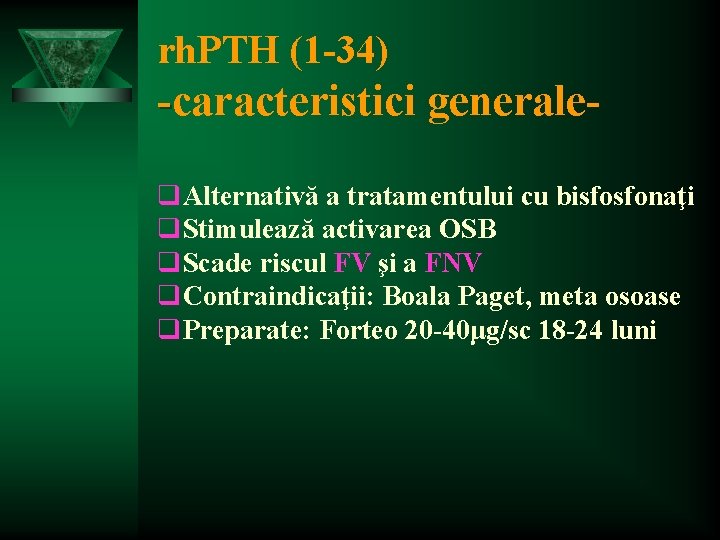 rhPTH (1-34)
-caracteristici generale-

☐ Alternativă a tratamentului cu bisfosfonaţi
☐ Stimulează activarea OSB
☐ Scade riscul FV şi a FNV
☐ Contraindicaţii: Boala Paget, meta osoase
☐ Preparate: Forteo 20-40μg/sc 18-24 luni